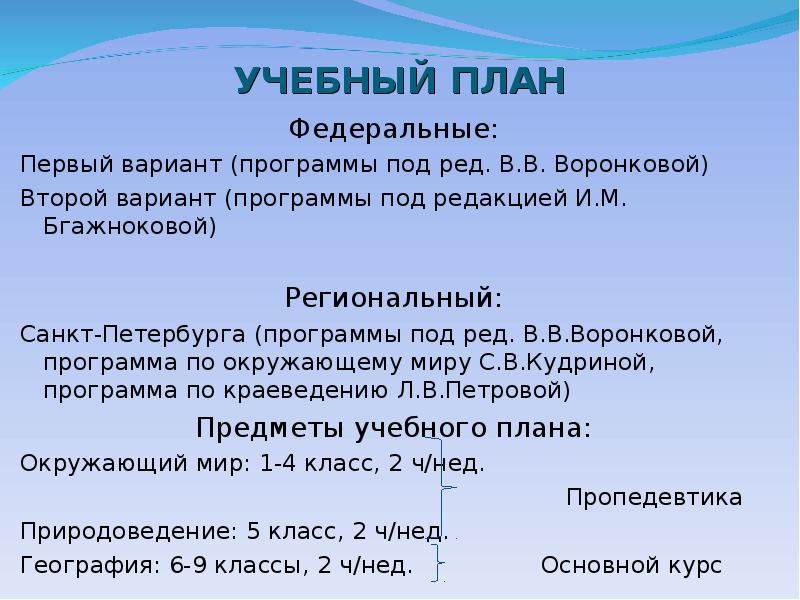 УЧЕБНЫЙ ПЛАН

Федеральные:

Первый вариант (программы под ред. В.В. Воронковой)

Второй вариант (программы под редакцией И.М. Бгажноковой)

Региональный:

Санкт-Петербурга (программы под ред. В.В.Воронковой, программа по окружающему миру С.В.Кудриной, программа по краеведению Л.В.Петровой)

Предметы учебного плана:

Окружающий мир: 1-4 класс, 2 ч/нед.

Пропедевтика

Природоведение: 5 класс, 2 ч/нед.

География: 6-9 классы, 2 ч/нед.

Основной курс